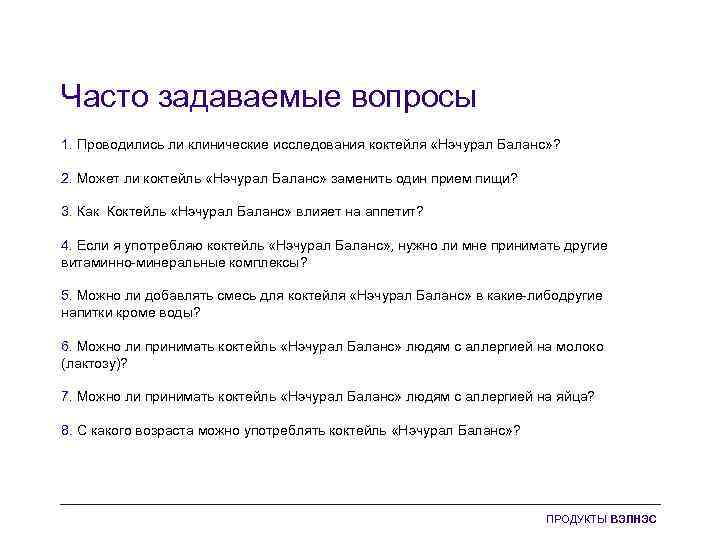 Часто задаваемые вопросы

1. Проводились ли клинические исследования коктейля «Нэчурал Баланс»?

2. Может ли коктейль «Нэчурал Баланс» заменить один прием пищи?

3. Как Коктейль «Нэчурал Баланс» влияет на аппетит?

4. Если я употребляю коктейль «Нэчурал Баланс», нужно ли мне принимать другие витаминно-минеральные комплексы?

5. Можно ли добавлять смесь для коктейля «Нэчурал Баланс» в какие-либодругие напитки кроме воды?

6. Можно ли принимать коктейль «Нэчурал Баланс» людям с аллергией на молоко (лактозу)?

7. Можно ли принимать коктейль «Нэчурал Баланс» людям с аллергией на яйца?

8. С какого возраста можно употреблять коктейль «Нэчурал Баланс»?

ПРОДУКТЫ ВЭЛНЭС